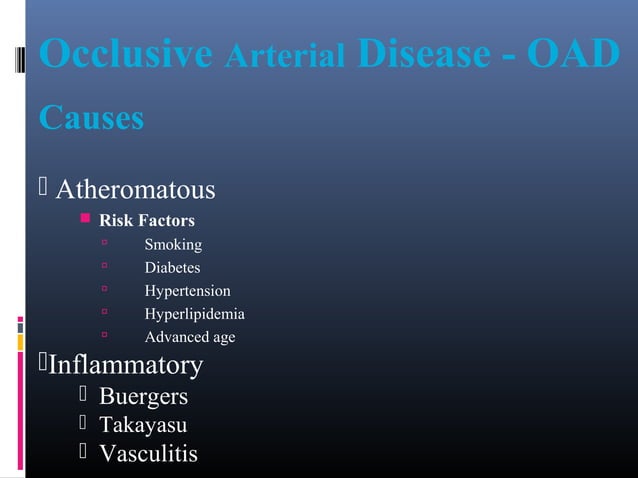 Occlusive Arterial Disease - OAD

Causes

Atheromatous

Risk Factors

Smoking

Diabetes

Hypertension

Hyperlipidemia

Advanced age

Inflammatory

Buergers

Takayasu

Vasculitis